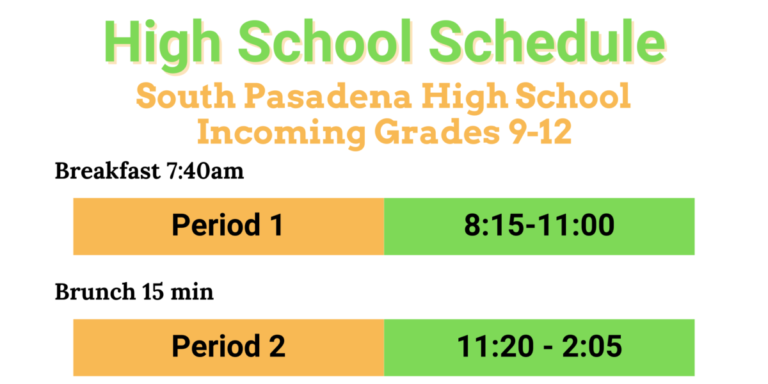 High School Schedule

South Pasadena High School
Incoming Grades 9-12

Breakfast 7:40am

| Period 1 | 8:15-11:00 |
|---|---|

Brunch 15 min

| Period 2 | 11:20 - 2:05 |
|---|---|